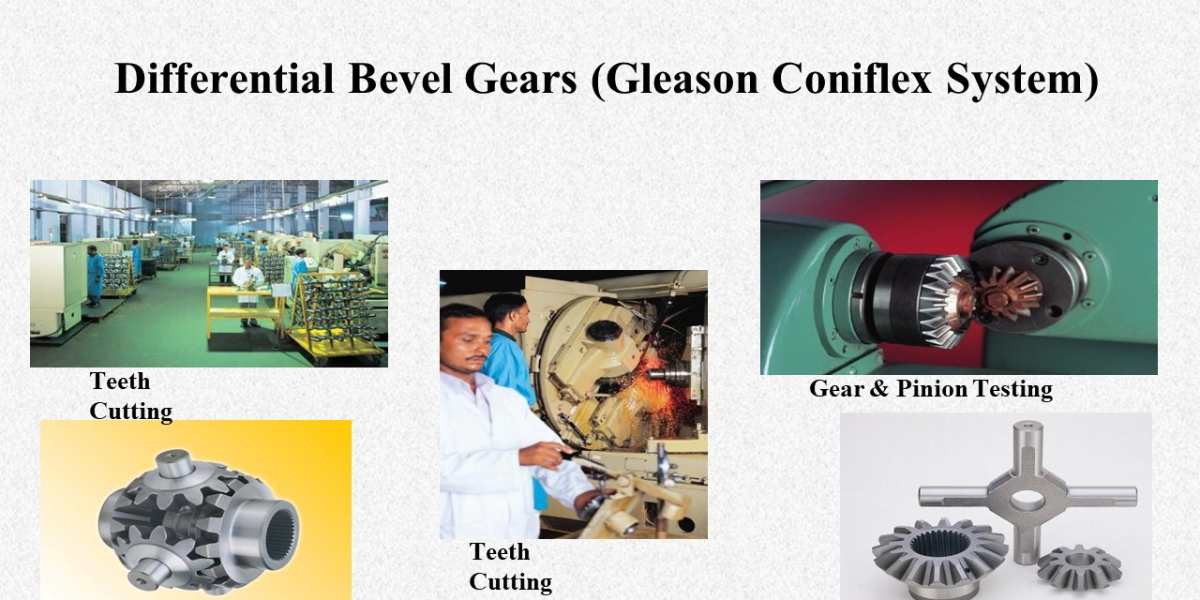 Differential Bevel Gears (Gleason Coniflex System)

Teeth Cutting

Teeth Cutting

Gear & Pinion Testing